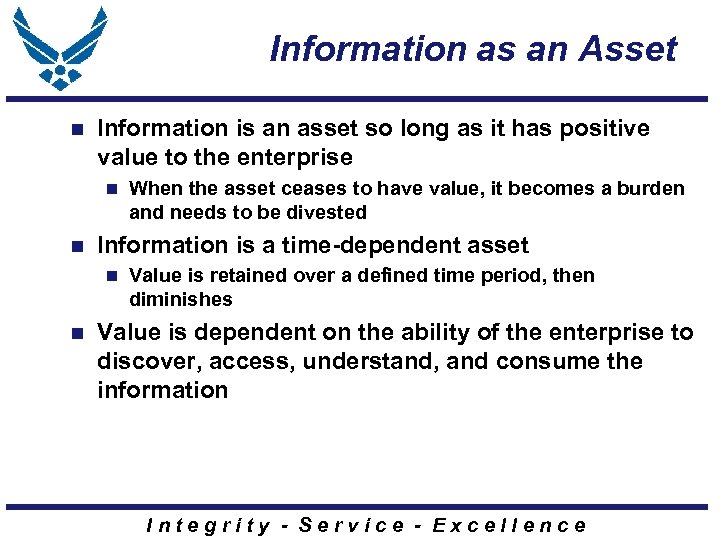 Information as an Asset

- Information is an asset so long as it has positive value to the enterprise
  - When the asset ceases to have value, it becomes a burden and needs to be divested
- Information is a time-dependent asset
  - Value is retained over a defined time period, then diminishes
- Value is dependent on the ability of the enterprise to discover, access, understand, and consume the information

Integrity - Service - Excellence